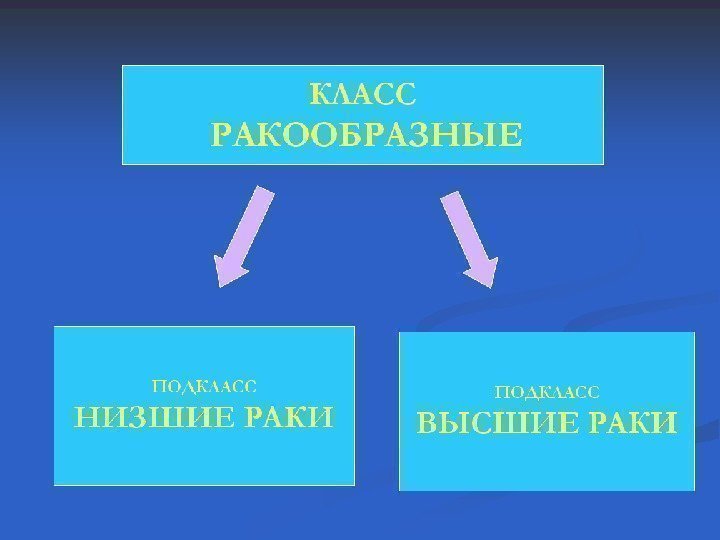 КЛАСС
РАКООБРАЗНЫЕ

ПОДКЛАСС
НИЗШИЕ РАКИ

ПОДКЛАСС
ВЫСШИЕ РАКИ